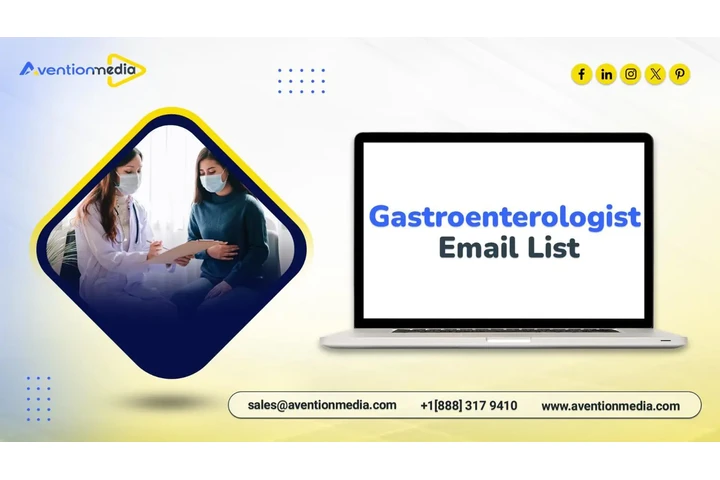 Aventionmedia

Gastroenterologist Email List

sales@aventionmedia.com +1[888] 317 9410 www.aventionmedia.com